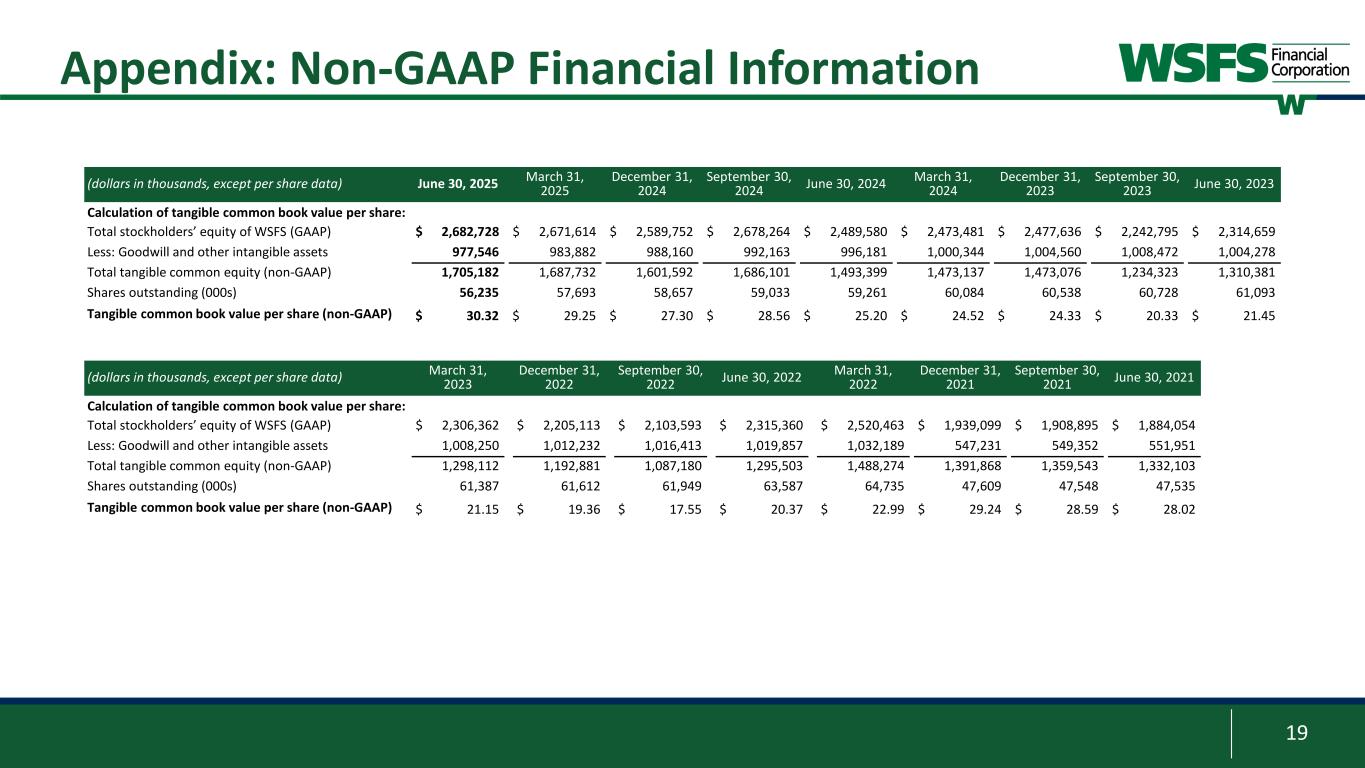 Appendix: Non-GAAP Financial Information

WSFS Financial Corporation

| (dollars in thousands, except per share data) | June 30, 2025 | March 31, 2025 | December 31, 2024 | September 30, 2024 | June 30, 2024 | March 31, 2024 | December 31, 2023 | September 30, 2023 | June 30, 2023 |
|---|---|---|---|---|---|---|---|---|---|
| Calculation of tangible common book value per share: | | | | | | | | | |
| Total stockholders' equity of WSFS (GAAP) | \$ 2,682,728 | \$ 2,671,614 | \$ 2,589,752 | \$ 2,678,264 | \$ 2,489,580 | \$ 2,473,481 | \$ 2,477,636 | \$ 2,242,795 | \$ 2,314,659 |
| Less: Goodwill and other intangible assets | 977,546 | 983,882 | 988,160 | 992,163 | 996,181 | 1,000,344 | 1,004,560 | 1,008,472 | 1,004,278 |
| Total tangible common equity (non-GAAP) | 1,705,182 | 1,687,732 | 1,601,592 | 1,686,101 | 1,493,399 | 1,473,137 | 1,473,076 | 1,234,323 | 1,310,381 |
| Shares outstanding (000s) | 56,235 | 57,693 | 58,657 | 59,033 | 59,261 | 60,084 | 60,538 | 60,728 | 61,093 |
| Tangible common book value per share (non-GAAP) | \$ 30.32 | \$ 29.25 | \$ 27.30 | \$ 28.56 | \$ 25.20 | \$ 24.52 | \$ 24.33 | \$ 20.33 | \$ 21.45 |

| (dollars in thousands, except per share data) | March 31, 2023 | December 31, 2022 | September 30, 2022 | June 30, 2022 | March 31, 2022 | December 31, 2021 | September 30, 2021 | June 30, 2021 |
|---|---|---|---|---|---|---|---|---|
| Calculation of tangible common book value per share: | | | | | | | | |
| Total stockholders' equity of WSFS (GAAP) | \$ 2,306,362 | \$ 2,205,113 | \$ 2,103,593 | \$ 2,315,360 | \$ 2,520,463 | \$ 1,939,099 | \$ 1,908,895 | \$ 1,884,054 |
| Less: Goodwill and other intangible assets | 1,008,250 | 1,012,232 | 1,016,413 | 1,019,857 | 1,032,189 | 547,231 | 549,352 | 551,951 |
| Total tangible common equity (non-GAAP) | 1,298,112 | 1,192,881 | 1,087,180 | 1,295,503 | 1,488,274 | 1,391,868 | 1,359,543 | 1,332,103 |
| Shares outstanding (000s) | 61,387 | 61,612 | 61,949 | 63,587 | 64,735 | 47,609 | 47,548 | 47,535 |
| Tangible common book value per share (non-GAAP) | \$ 21.15 | \$ 19.36 | \$ 17.55 | \$ 20.37 | \$ 22.99 | \$ 29.24 | \$ 28.59 | \$ 28.02 |

19